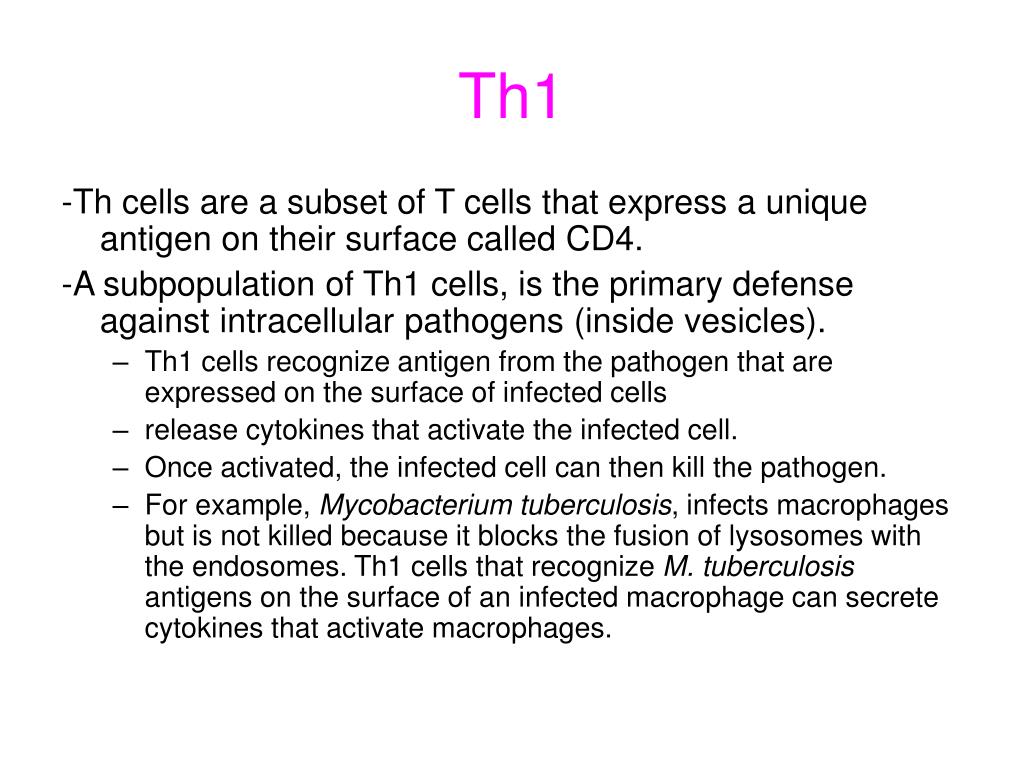 Th1

-Th cells are a subset of T cells that express a unique antigen on their surface called CD4.

-A subpopulation of Th1 cells, is the primary defense against intracellular pathogens (inside vesicles).

– Th1 cells recognize antigen from the pathogen that are expressed on the surface of infected cells

– release cytokines that activate the infected cell.

– Once activated, the infected cell can then kill the pathogen.

– For example, Mycobacterium tuberculosis, infects macrophages but is not killed because it blocks the fusion of lysosomes with the endosomes. Th1 cells that recognize M. tuberculosis antigens on the surface of an infected macrophage can secrete cytokines that activate macrophages.